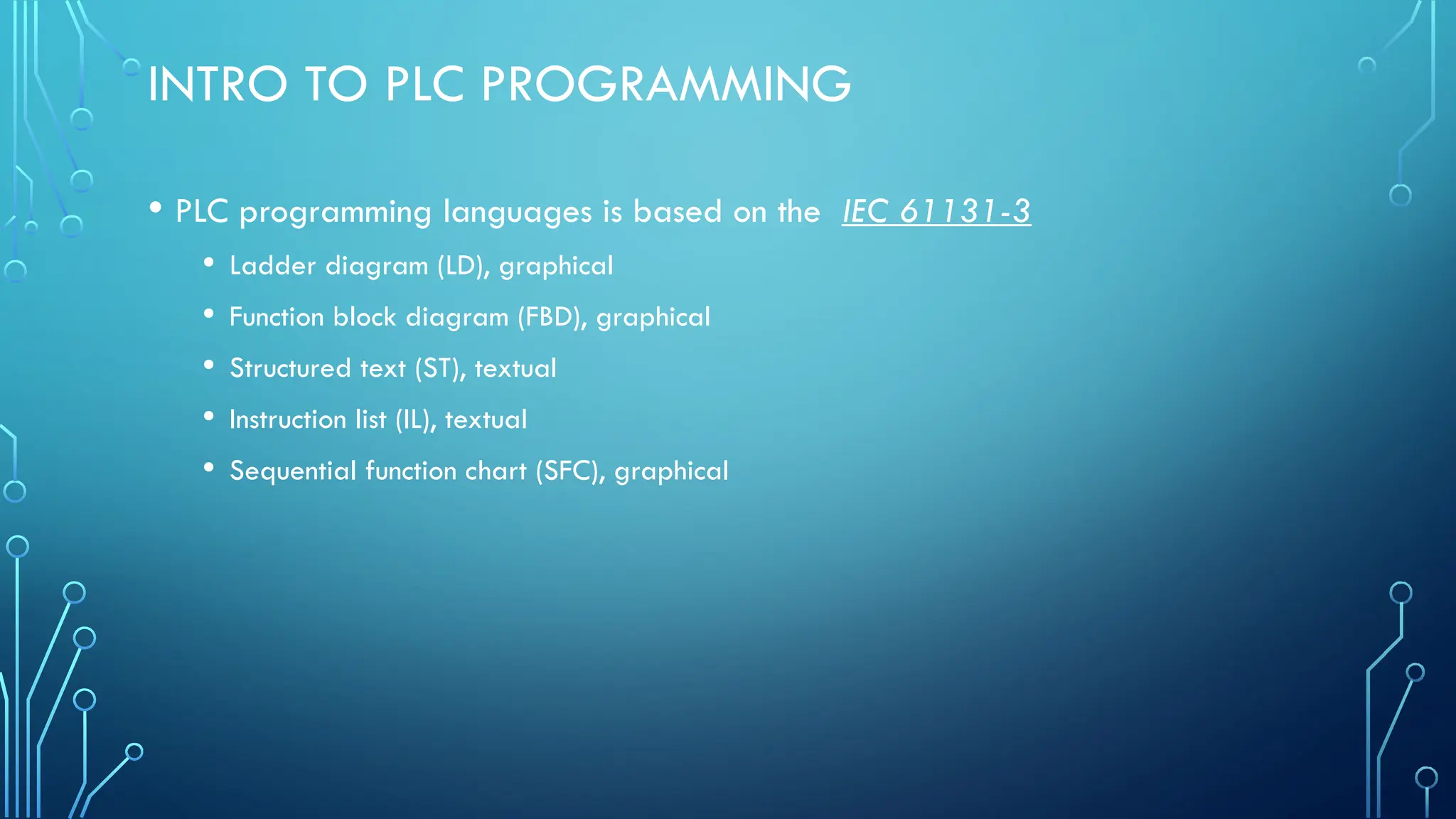 INTRO TO PLC PROGRAMMING

• PLC programming languages is based on the IEC 61131-3
 • Ladder diagram (LD), graphical
 • Function block diagram (FBD), graphical
 • Structured text (ST), textual
 • Instruction list (IL), textual
 • Sequential function chart (SFC), graphical